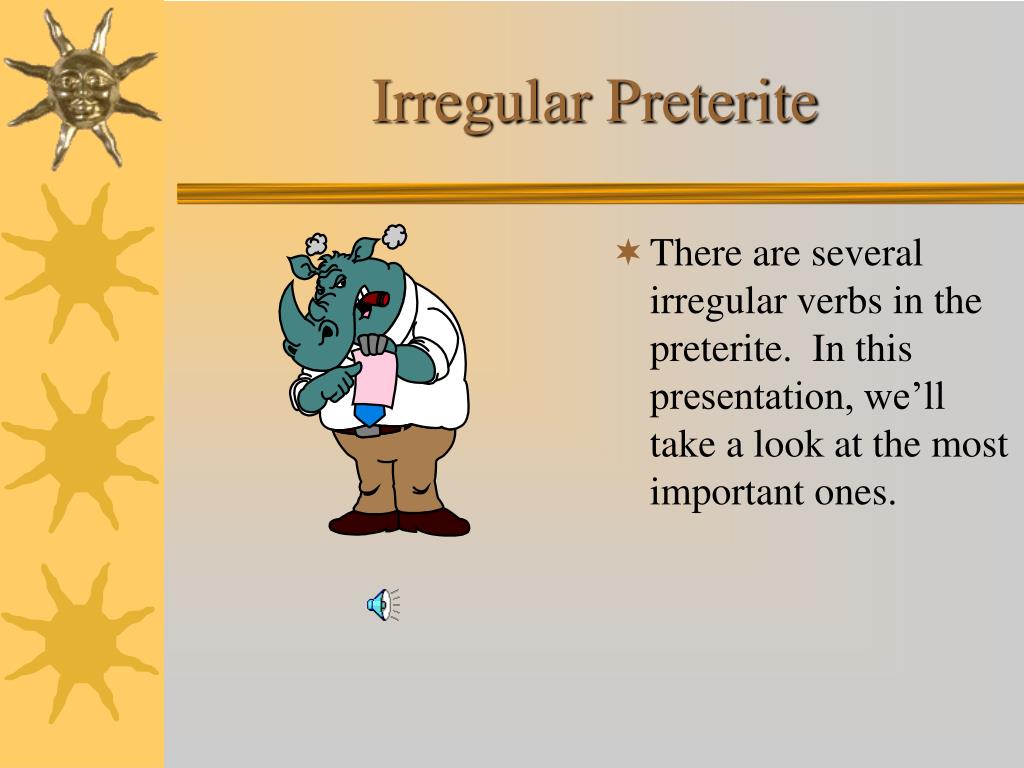 Irregular Preterite

There are several irregular verbs in the preterite.  In this presentation, we’ll take a look at the most important ones.